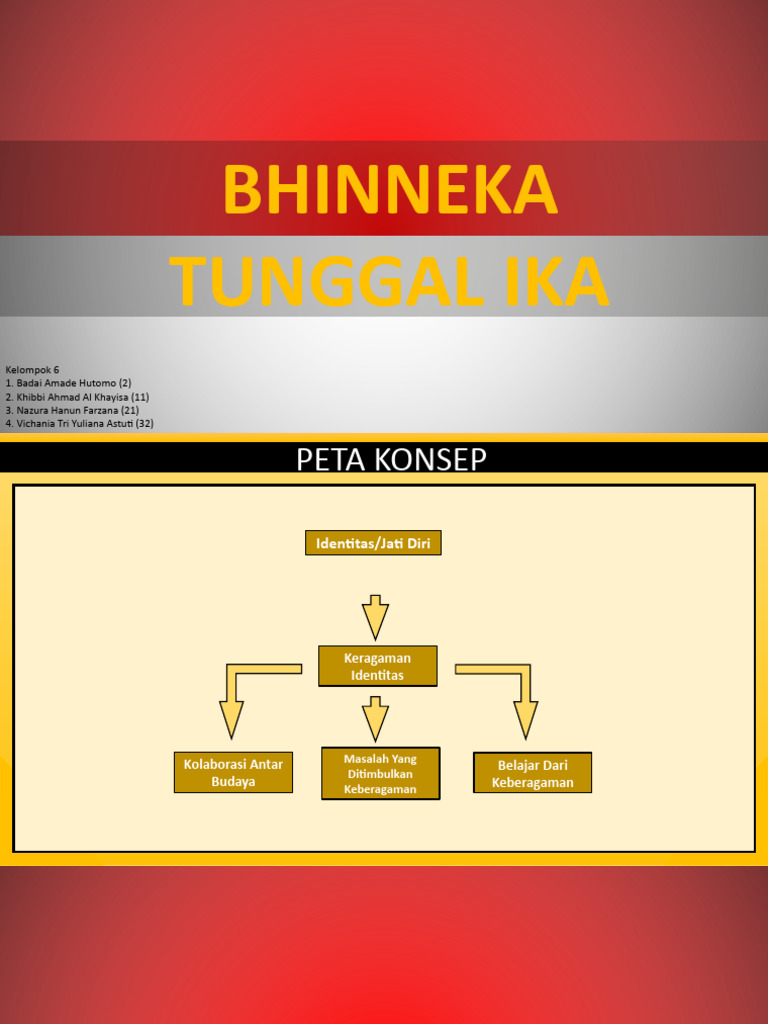 BHINNEKA

TUNGGAL IKA

Kelompok 6
1. Badai Amade Hutomo (2)
2. Khibbi Ahmad Al Khayisa (11)
3. Nazura Hanun Farzana (21)
4. Vichania Tri Yuliana Astuti (32)

PETA KONSEP

Identitas/Jati Diri

Keragaman Identitas

Kolaborasi Antar Budaya

Masalah Yang Ditimbulkan Keberagaman

Belajar Dari Keberagaman